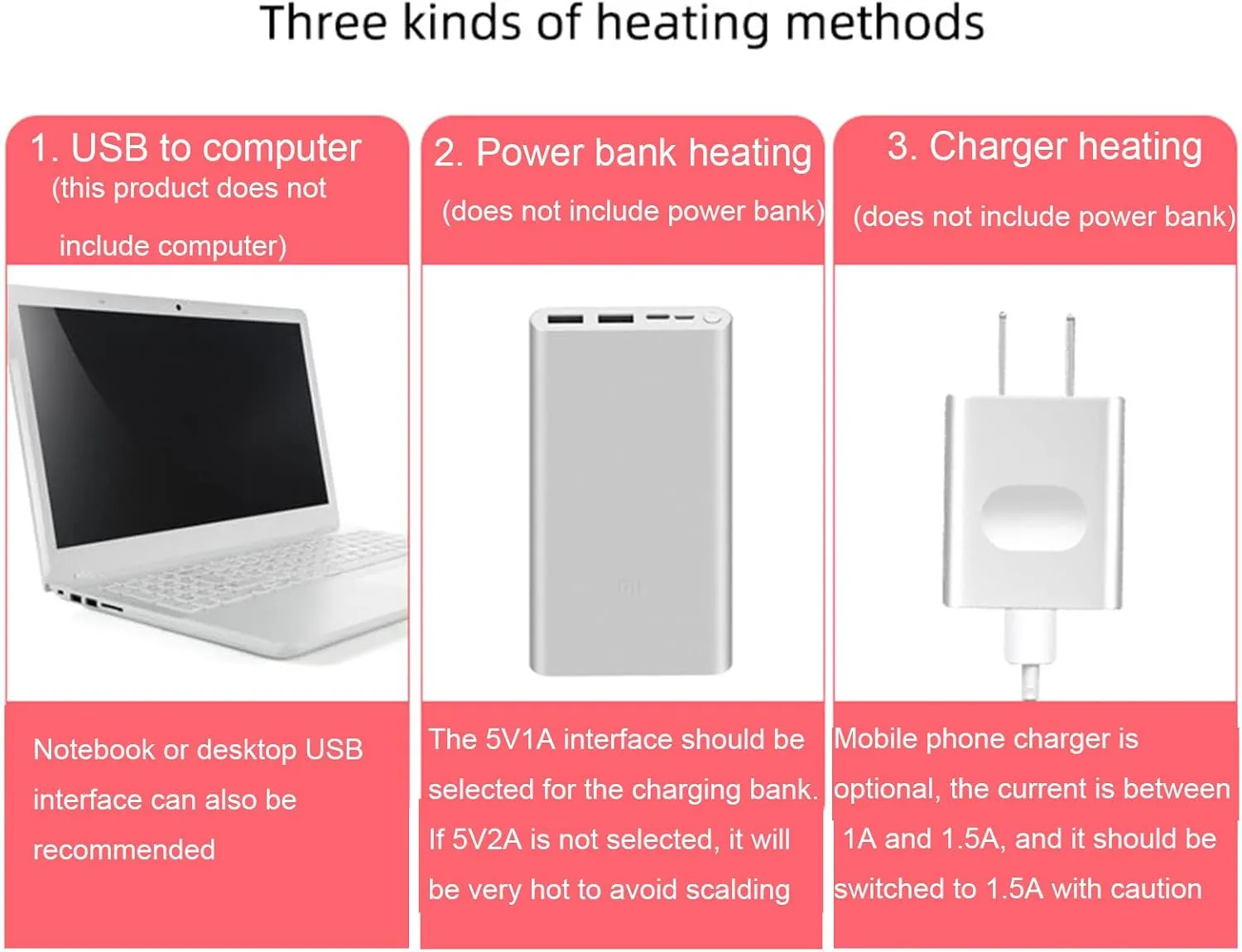 Three kinds of heating methods

1. USB to computer
(this product does not include computer)

Notebook or desktop USB interface can also be recommended

2. Power bank heating
(does not include power bank)

The 5V1A interface should be selected for the charging bank. If 5V2A is not selected, it will be very hot to avoid scalding

3. Charger heating
(does not include power bank)

Mobile phone charger is optional, the current is between 1A and 1.5A, and it should be switched to 1.5A with caution